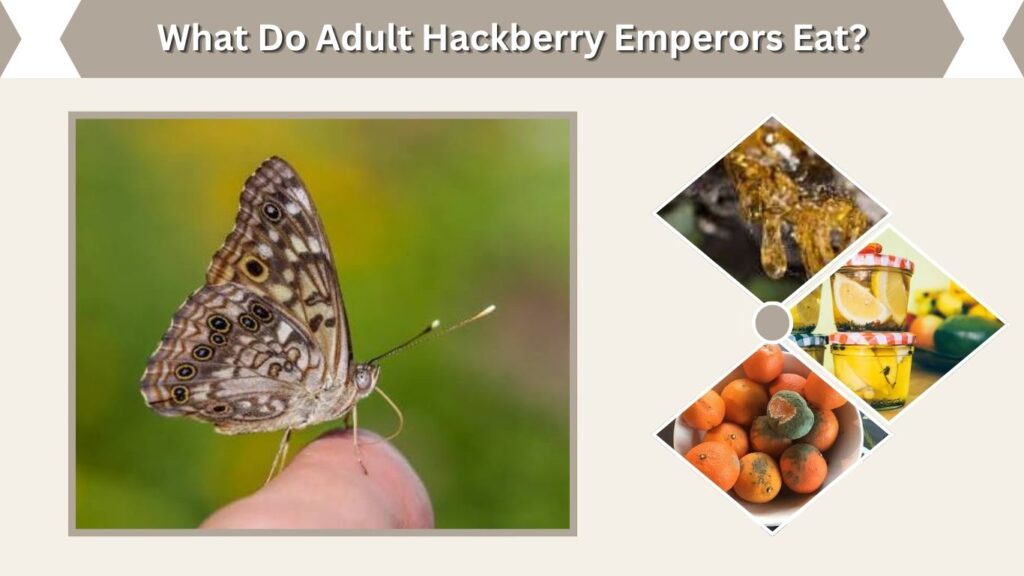 What Do Adult Hackberry Emperors Eat?